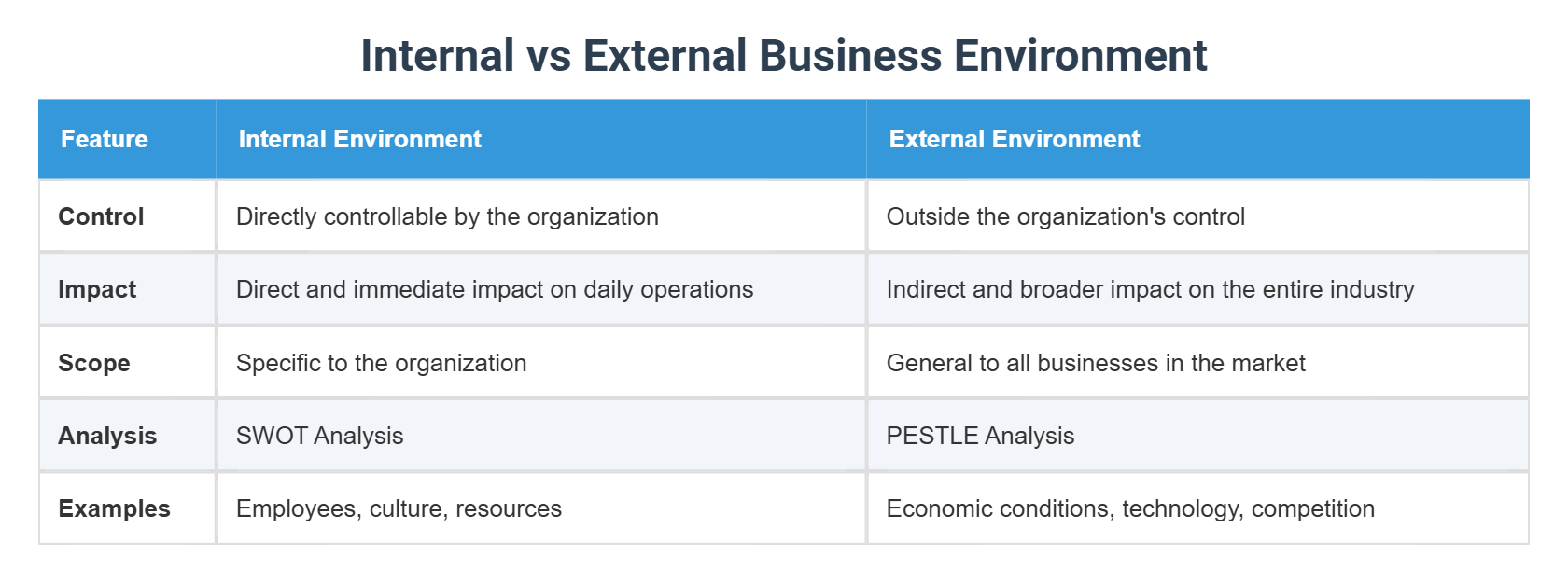 Internal vs External Business Environment

| Feature | Internal Environment | External Environment |
|---|---|---|
| Control | Directly controllable by the organization | Outside the organization's control |
| Impact | Direct and immediate impact on daily operations | Indirect and broader impact on the entire industry |
| Scope | Specific to the organization | General to all businesses in the market |
| Analysis | SWOT Analysis | PESTLE Analysis |
| Examples | Employees, culture, resources | Economic conditions, technology, competition |